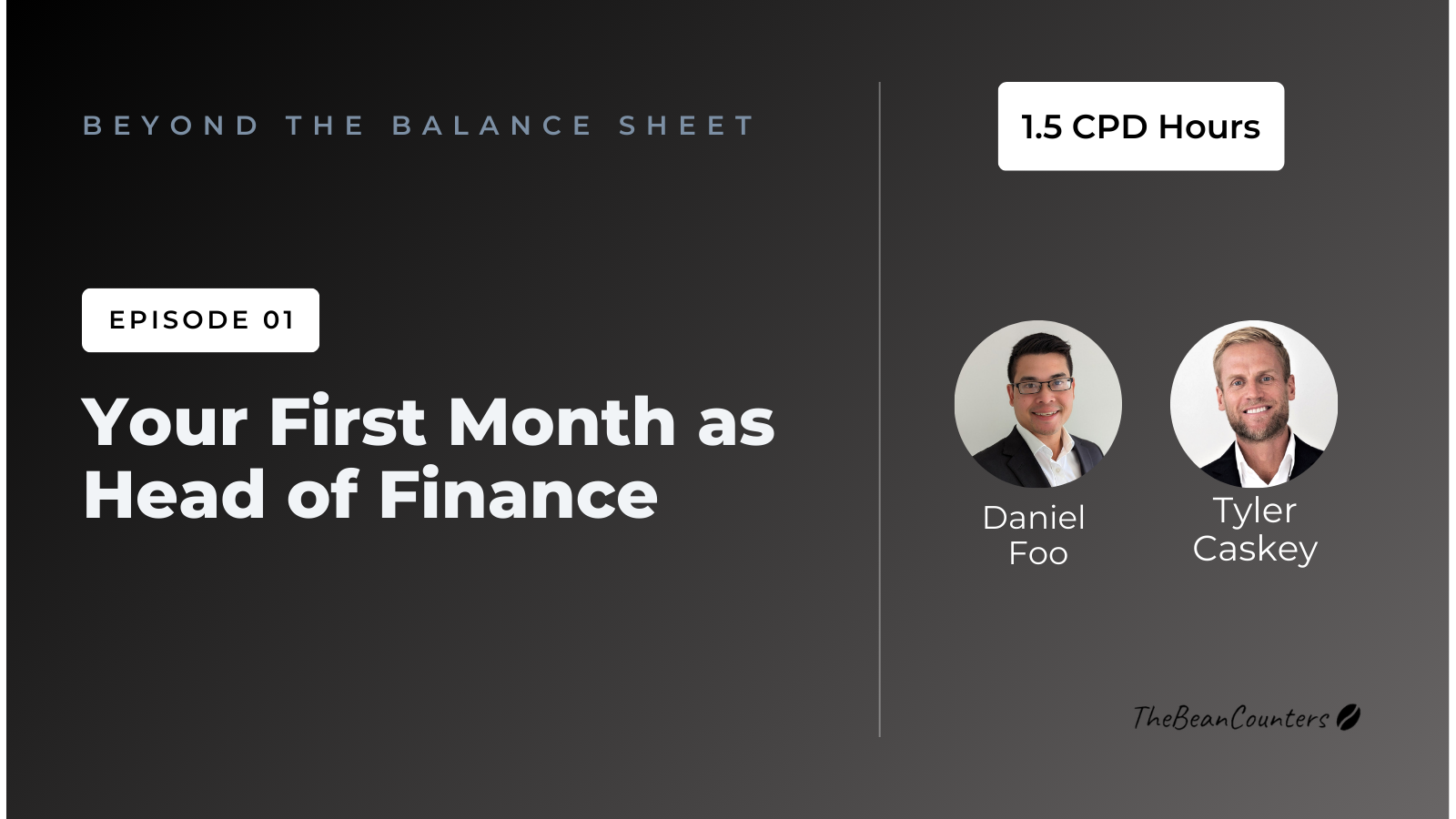 BEYOND THE BALANCE SHEET

EPISODE 01

Your First Month as Head of Finance

1.5 CPD Hours

Daniel Foo

Tyler Caskey

TheBeanCounters